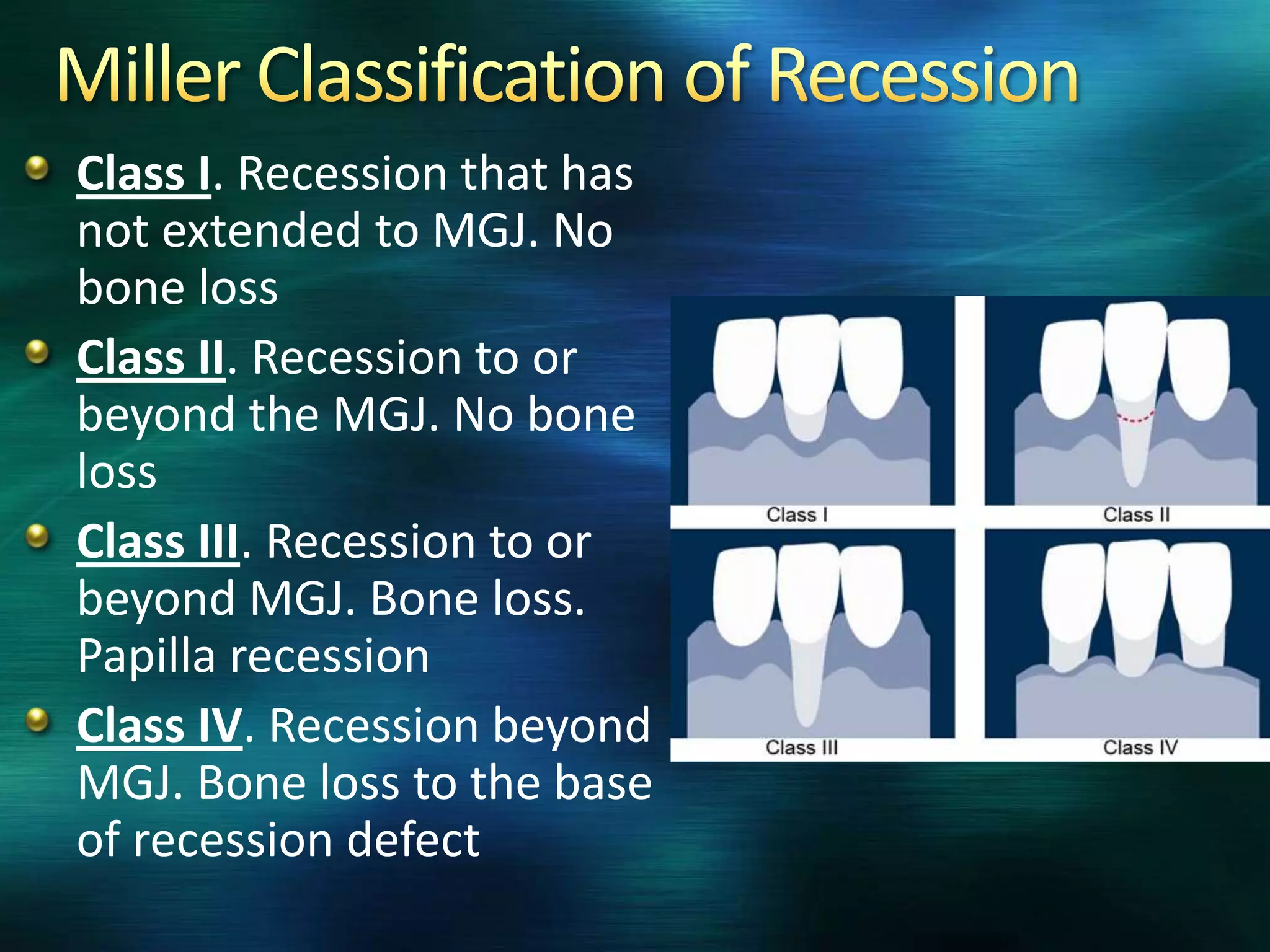 Miller Classification of Recession

Class I. Recession that has not extended to MGJ. No bone loss

Class II. Recession to or beyond the MGJ. No bone loss

Class III. Recession to or beyond MGJ. Bone loss. Papilla recession

Class IV. Recession beyond MGJ. Bone loss to the base of recession defect

Class I

Class II

Class III

Class IV